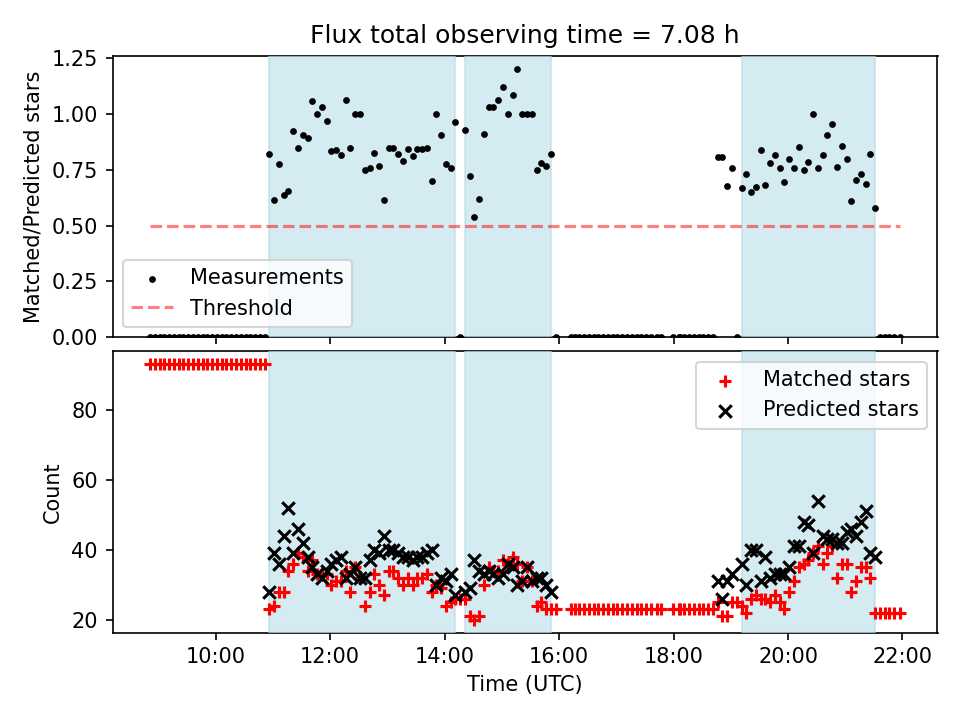 Flux total observing time = 7.08 h

Matched/Predicted stars

1.25
1.00
0.75
0.50
0.25
0.00

Measurements
Threshold

Count

80
60
40
20

Matched stars
Predicted stars

10:00
12:00
14:00
16:00
18:00
20:00
22:00

Time (UTC)